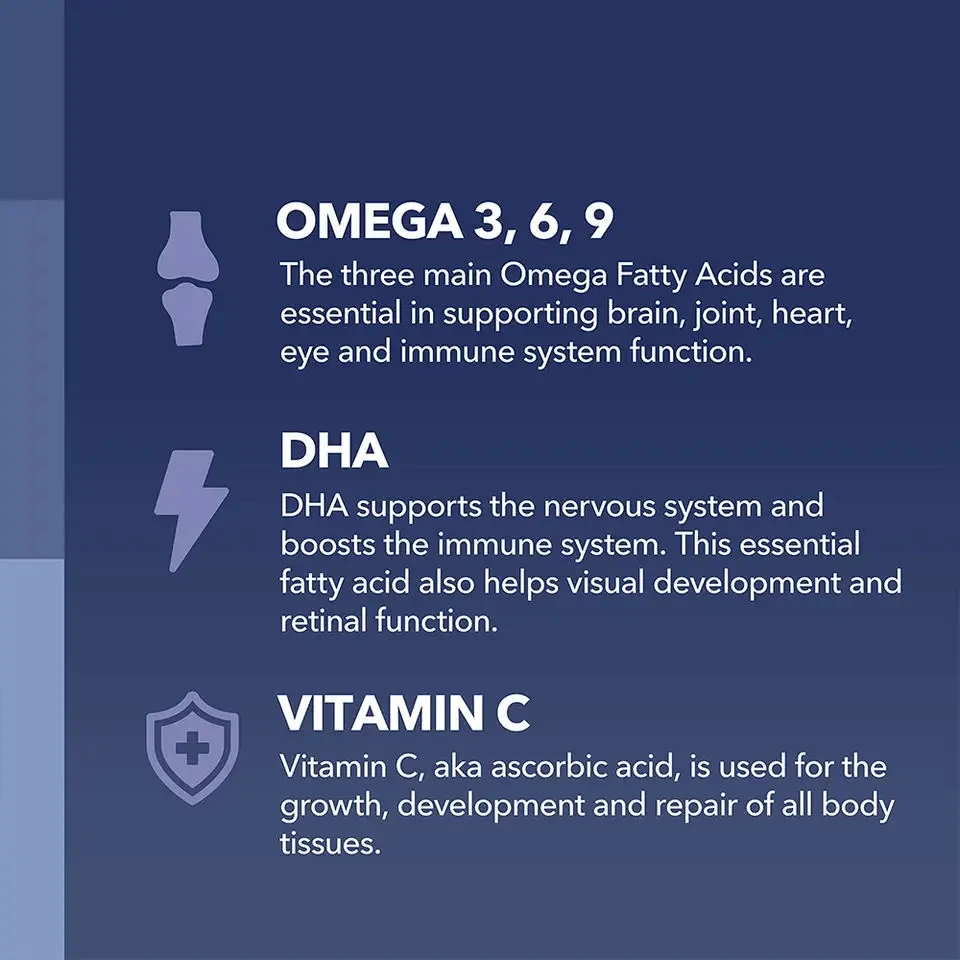 OMEGA 3, 6, 9

The three main Omega Fatty Acids are essential in supporting brain, joint, heart, eye and immune system function.

DHA

DHA supports the nervous system and boosts the immune system. This essential fatty acid also helps visual development and retinal function.

VITAMIN C

Vitamin C, aka ascorbic acid, is used for the growth, development and repair of all body tissues.